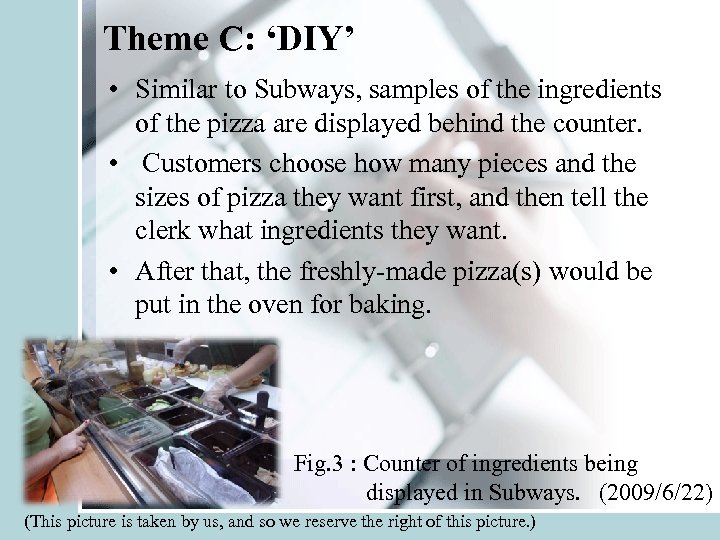 Theme C: ‘DIY’

• Similar to Subways, samples of the ingredients of the pizza are displayed behind the counter.

• Customers choose how many pieces and the sizes of pizza they want first, and then tell the clerk what ingredients they want.

• After that, the freshly-made pizza(s) would be put in the oven for baking.

Fig.3 : Counter of ingredients being displayed in Subways. (2009/6/22)

(This picture is taken by us, and so we reserve the right of this picture.)